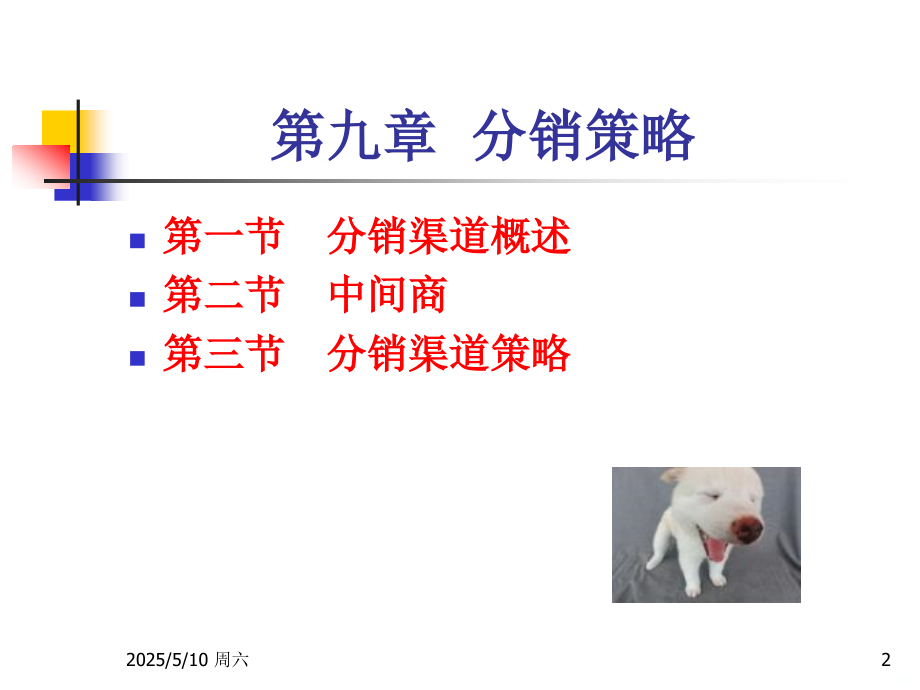 第九章　分销策略

第一节　分销渠道概述
第二节　中间商
第三节　分销渠道策略

2025/5/10 周六

2